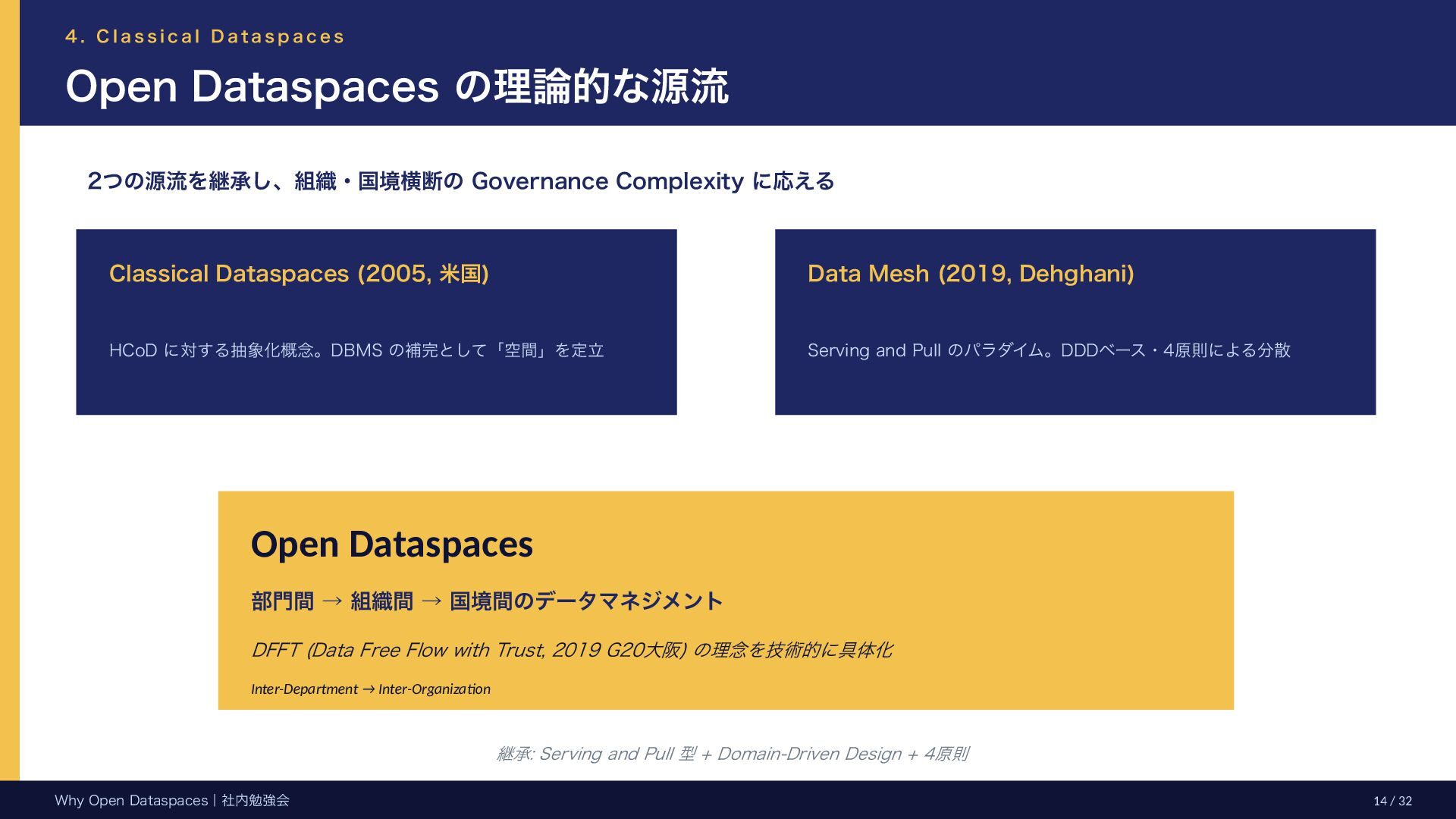 4. Classical Dataspaces

Open Dataspaces の理論的な源流

2つの源流を継承し、組織・国境横断の Governance Complexity に応える

Classical Dataspaces (2005, 米国)

HCoD に対する抽象化概念。DBMS の補完として「空間」を定立

Data Mesh (2019, Dehghani)

Serving and Pull のパラダイム。DDDベース・4原則による分散

Open Dataspaces

部門間 → 組織間 → 国境間のデータマネジメント

DFFT (Data Free Flow with Trust, 2019 G20大阪) の理念を技術的に具体化

Inter-Department → Inter-Organization

継承: Serving and Pull 型 + Domain-Driven Design + 4原則

Why Open Dataspaces | 社内勉強会

14 / 32